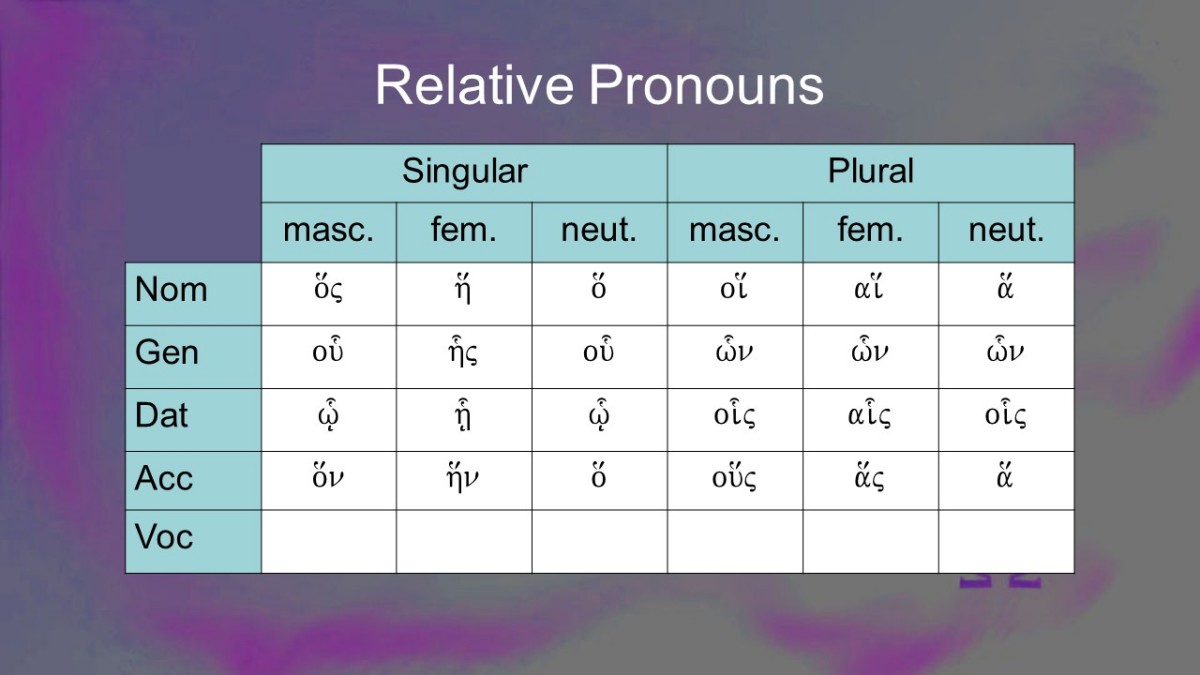 Relative Pronouns

| | Singular | | | Plural | | |
|---|---|---|---|---|---|---|
| | masc. | fem. | neut. | masc. | fem. | neut. |
| Nom | ὅς | ἥ | ὅ | οἵ | αἵ | ἅ |
| Gen | οὗ | ἧς | οὗ | ὧν | ὧν | ὧν |
| Dat | ᾧ | ᾗ | ᾧ | οἷς | αἷς | οἷς |
| Acc | ὅν | ἥν | ὅ | οὕς | ἅς | ἅ |
| Voc | | | | | | |